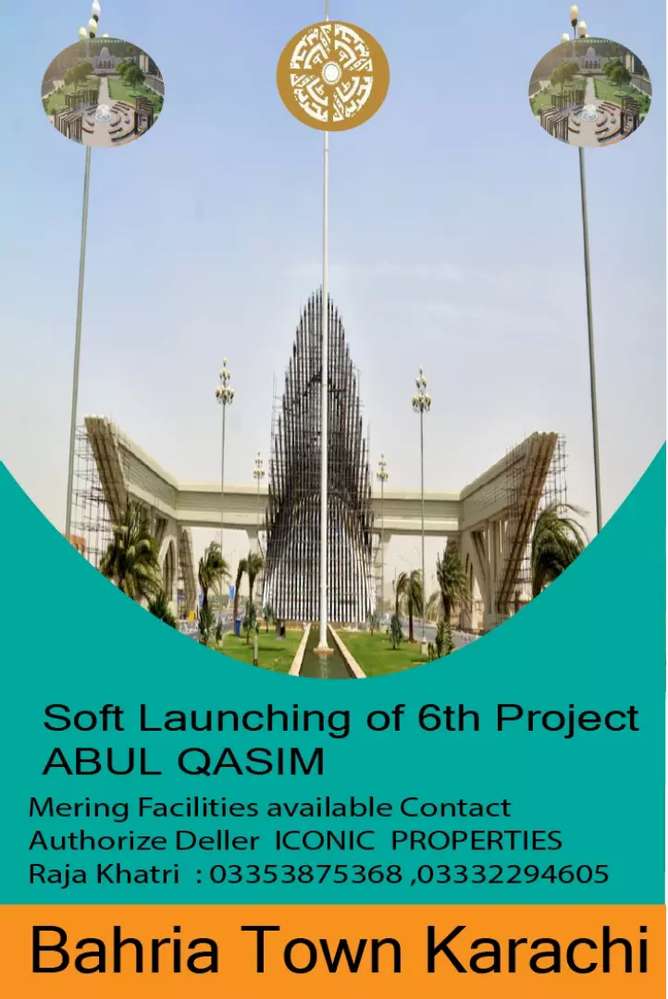 Soft Launching of 6th Project
ABUL QASIM

Mering Facilities available Contact
Authorize Deller ICONIC PROPERTIES
Raja Khatri : 03353875368 ,03332294605

Bahria Town Karachi